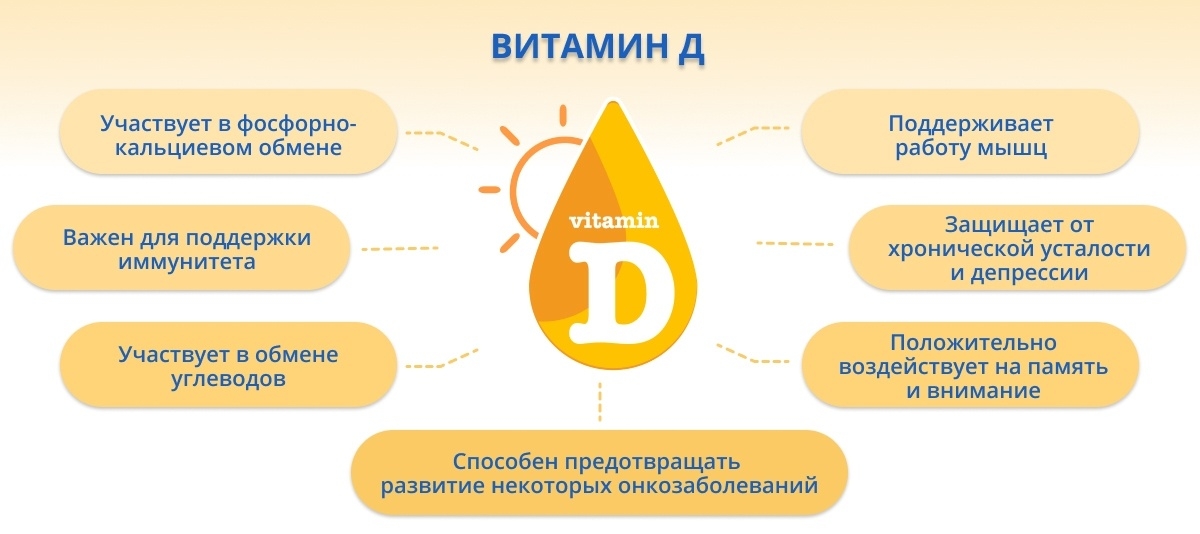 ВИТАМИН Д

Участвует в фосфорно-кальциевом обмене

Важен для поддержки иммунитета

Участвует в обмене углеводов

vitamin
D

Поддерживает работу мышц

Защищает от хронической усталости и депрессии

Положительно воздействует на память и внимание

Способен предотвращать развитие некоторых онкозаболеваний